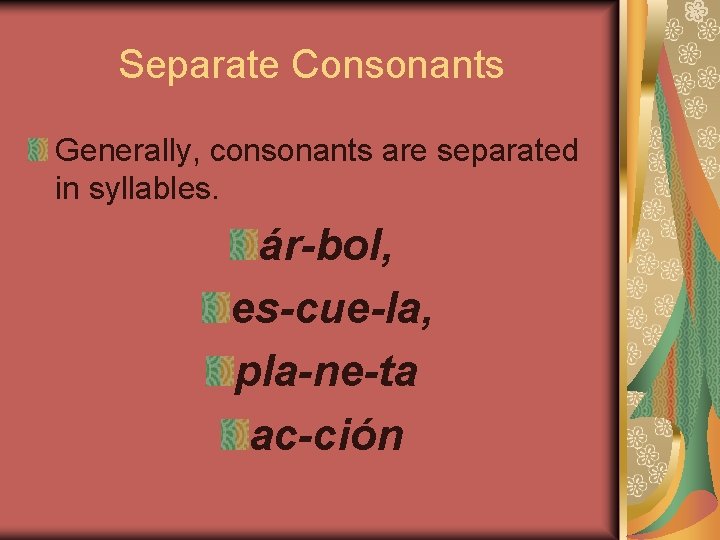 Separate Consonants

Generally, consonants are separated in syllables.

ár-bol,

es-cue-la,

pla-ne-ta

ac-ción